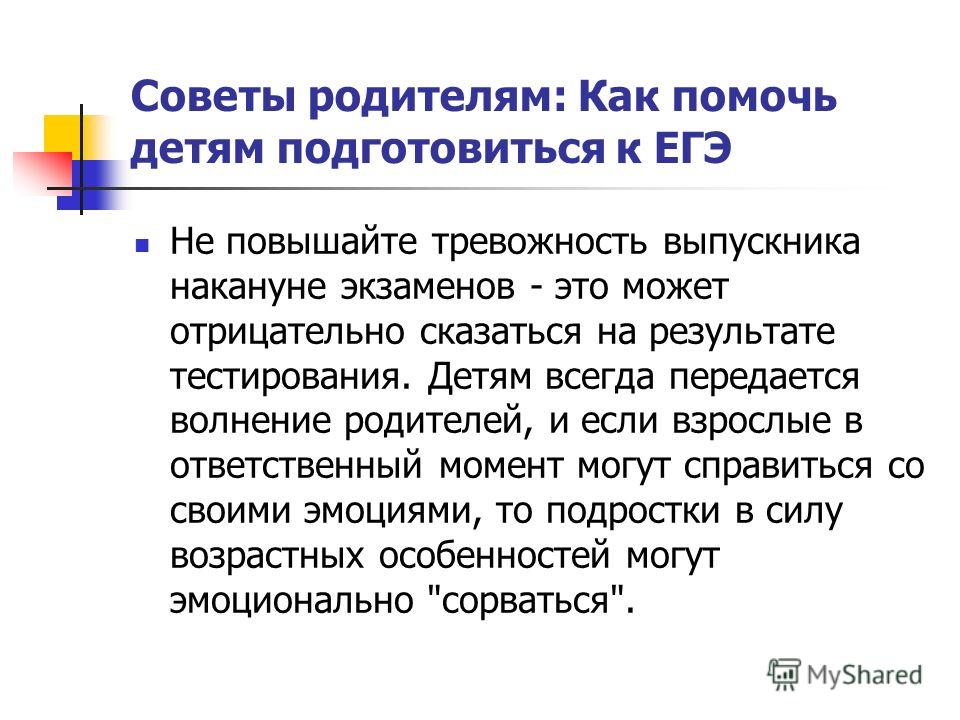 Советы родителям: Как помочь детям подготовиться к ЕГЭ

Не повышайте тревожность выпускника накануне экзаменов - это может отрицательно сказаться на результате тестирования. Детям всегда передается волнение родителей, и если взрослые в ответственный момент могут справиться со своими эмоциями, то подростки в силу возрастных особенностей могут эмоционально "сорваться".

MyShared